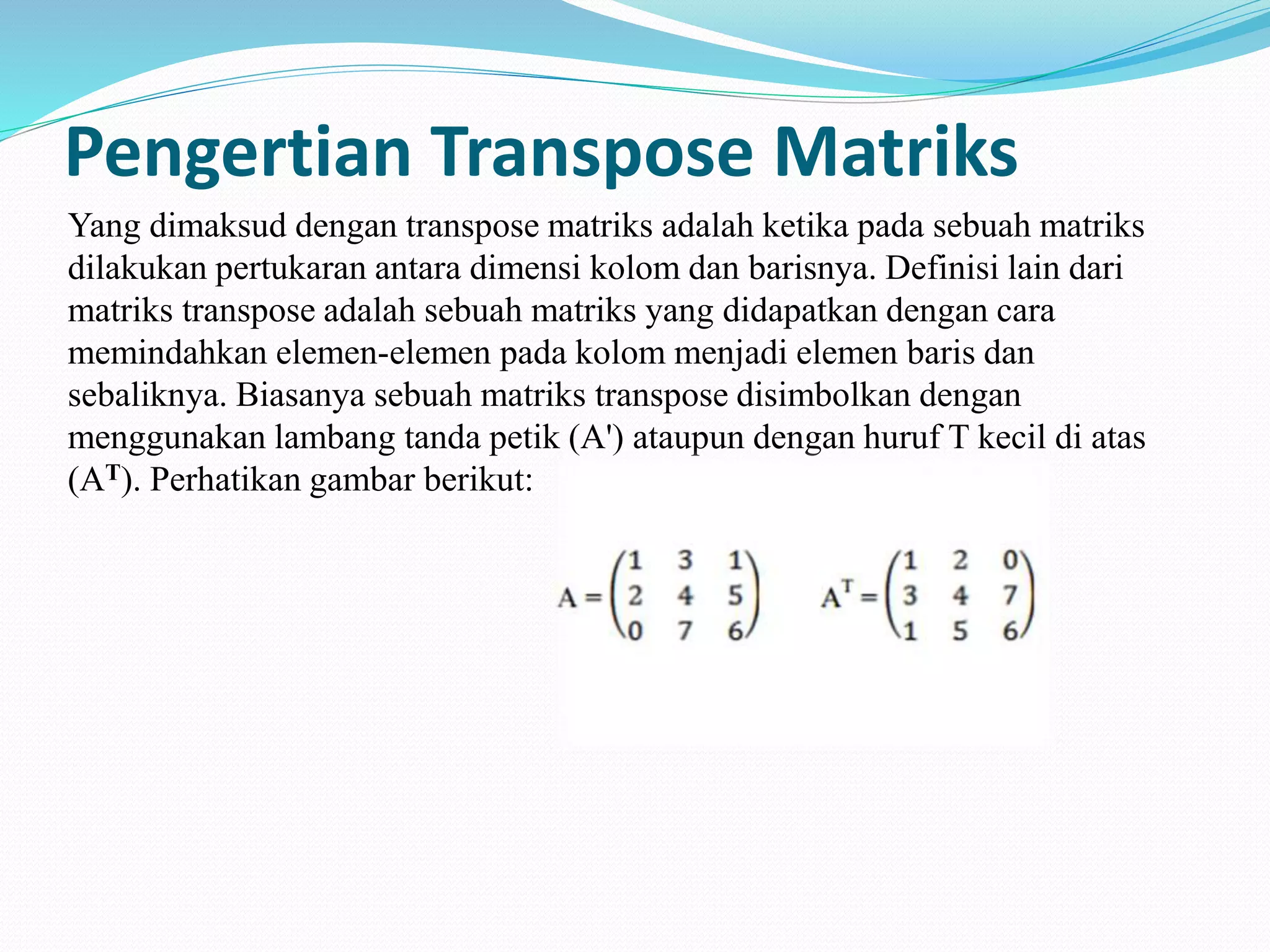 Pengertian Transpose Matriks

Yang dimaksud dengan transpose matriks adalah ketika pada sebuah matriks dilakukan pertukaran antara dimensi kolom dan barisnya. Definisi lain dari matriks transpose adalah sebuah matriks yang didapatkan dengan cara memindahkan elemen-elemen pada kolom menjadi elemen baris dan sebaliknya. Biasanya sebuah matriks transpose disimbolkan dengan menggunakan lambang tanda petik (A') ataupun dengan huruf T kecil di atas ($A^T$). Perhatikan gambar berikut:

$A = \begin{pmatrix} 1 & 3 & 1 \\ 2 & 4 & 5 \\ 0 & 7 & 6 \end{pmatrix}$ $A^T = \begin{pmatrix} 1 & 2 & 0 \\ 3 & 4 & 7 \\ 1 & 5 & 6 \end{pmatrix}$